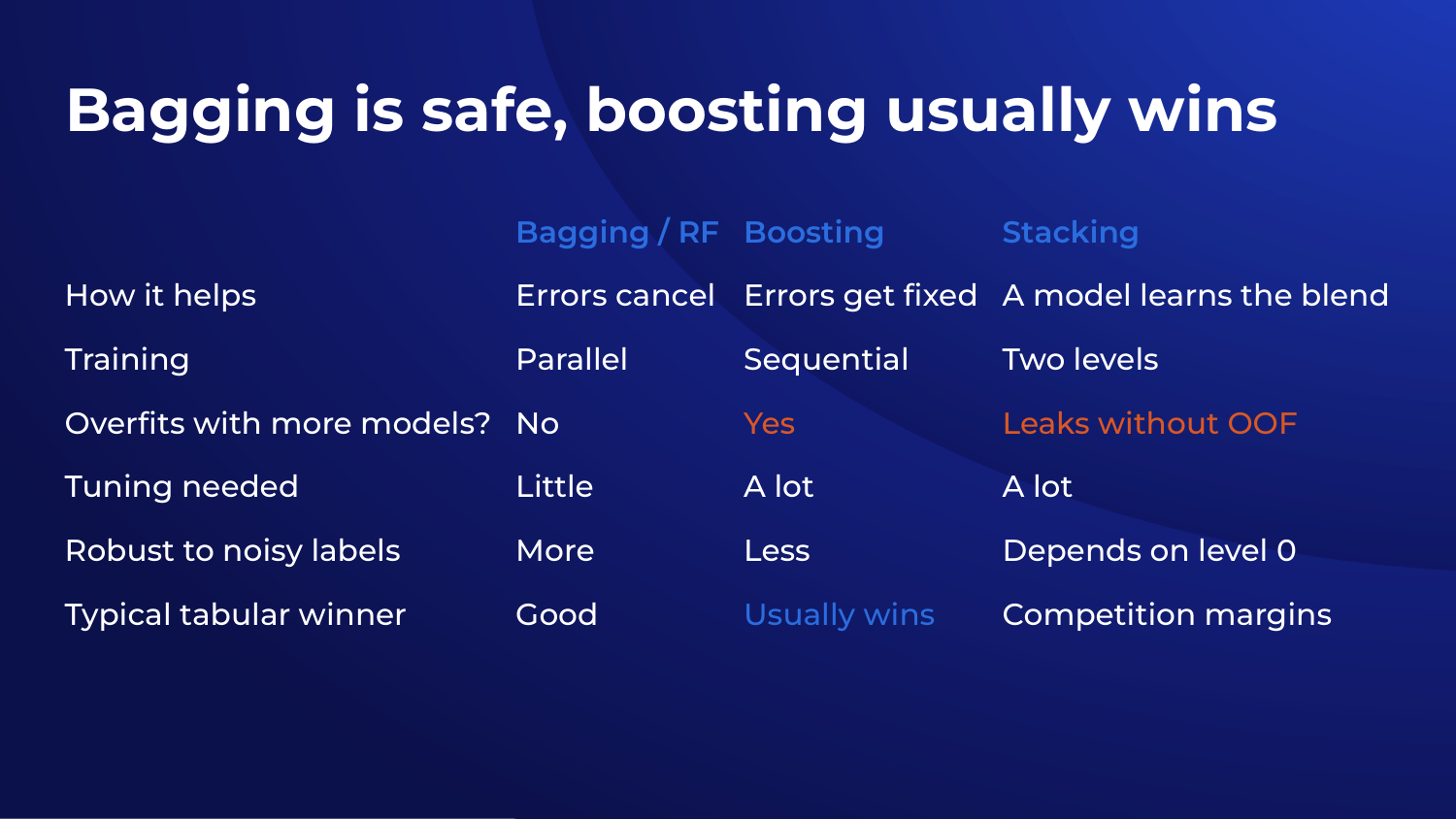 Bagging is safe, boosting usually wins

| | Bagging / RF | Boosting | Stacking |
|---|---|---|---|
| How it helps | Errors cancel | Errors get fixed | A model learns the blend |
| Training | Parallel | Sequential | Two levels |
| Overfits with more models? | No | Yes | Leaks without OOF |
| Tuning needed | Little | A lot | A lot |
| Robust to noisy labels | More | Less | Depends on level 0 |
| Typical tabular winner | Good | Usually wins | Competition margins |